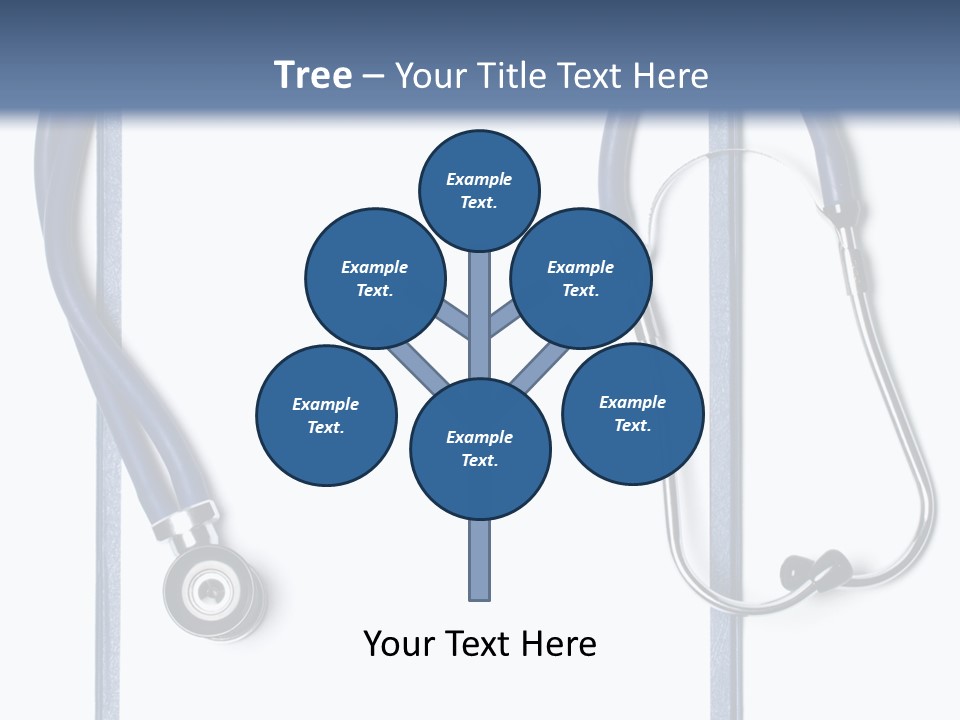 Tree – Your Title Text Here

Example Text.

Example Text.

Example Text.

Example Text.

Example Text.

Example Text.

Your Text Here